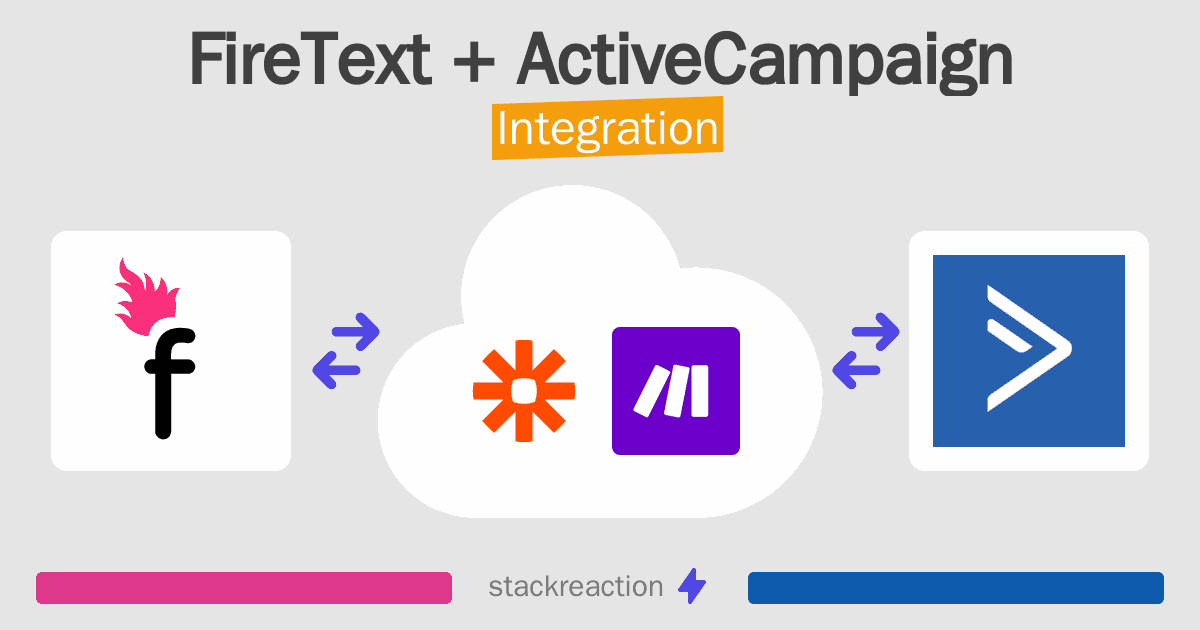 FireText + ActiveCampaign
Integration

f

stackreaction